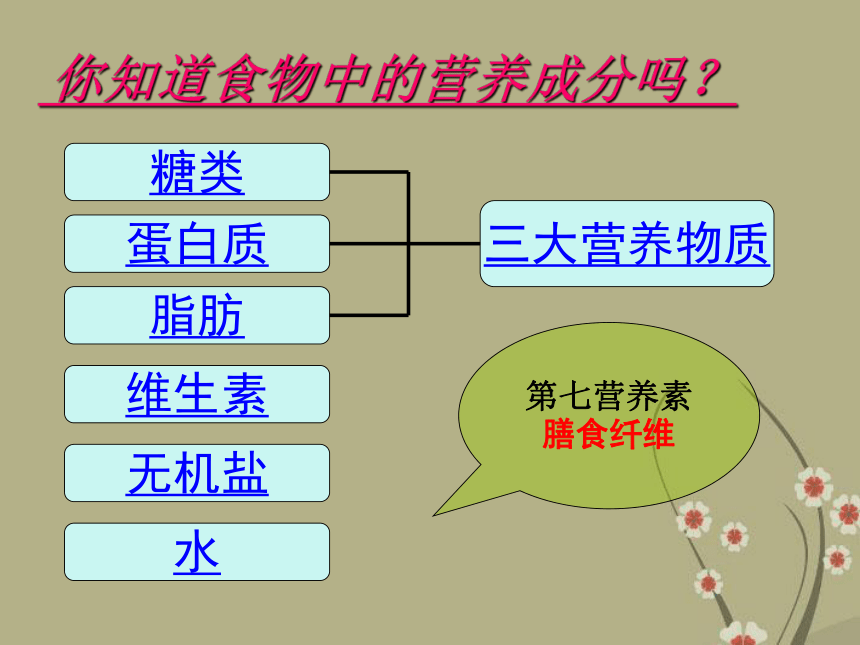 你知道食物中的营养成分吗？

糖类

蛋白质

脂肪

三大营养物质

维生素

无机盐

水

第七营养素
膳食纤维